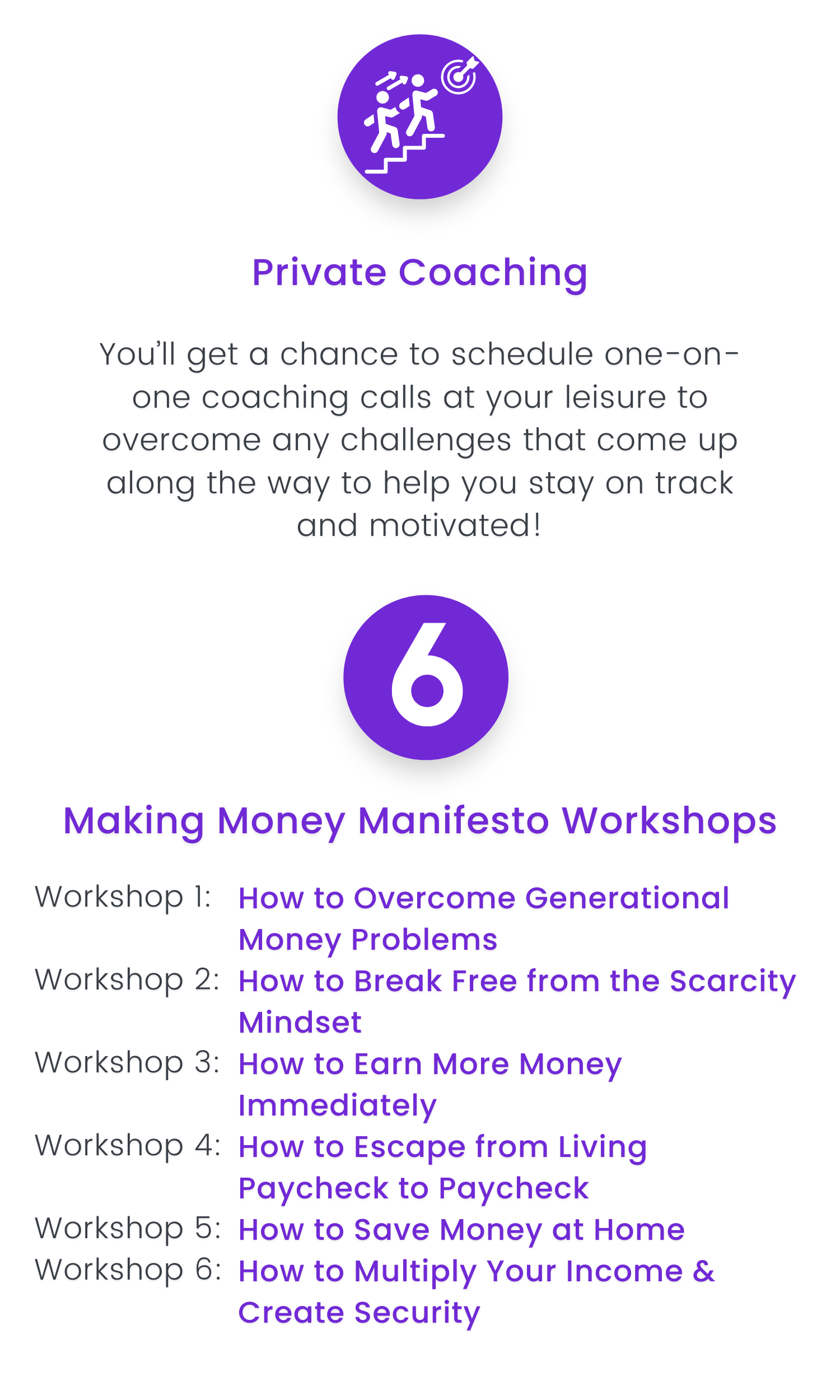 Private Coaching

You'll get a chance to schedule one-on-one coaching calls at your leisure to overcome any challenges that come up along the way to help you stay on track and motivated!

6

Making Money Manifesto Workshops

Workshop 1: How to Overcome Generational Money Problems
Workshop 2: How to Break Free from the Scarcity Mindset
Workshop 3: How to Earn More Money Immediately
Workshop 4: How to Escape from Living Paycheck to Paycheck
Workshop 5: How to Save Money at Home
Workshop 6: How to Multiply Your Income & Create Security